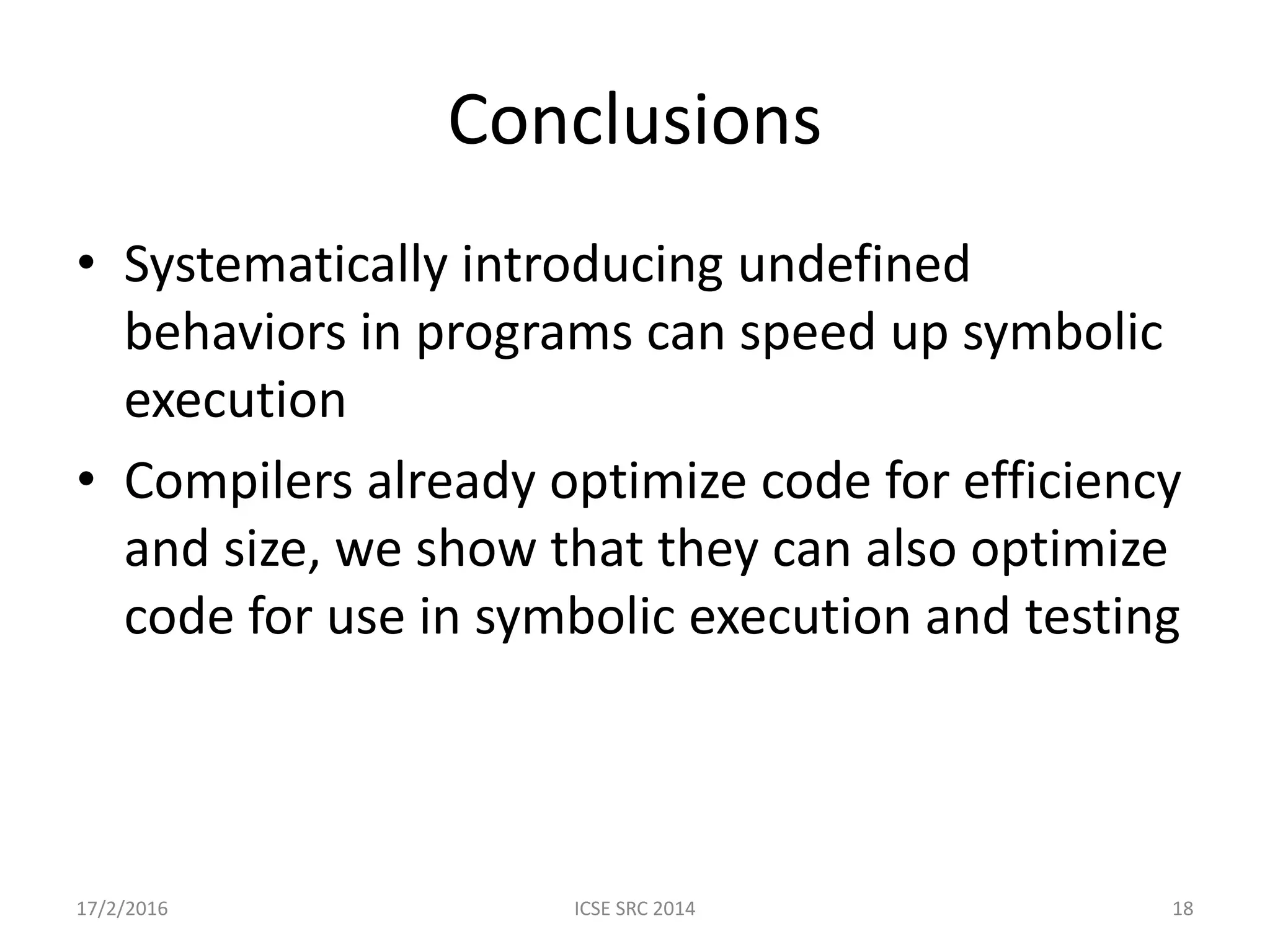 Conclusions

• Systematically introducing undefined behaviors in programs can speed up symbolic execution

• Compilers already optimize code for efficiency and size, we show that they can also optimize code for use in symbolic execution and testing

17/2/2016

ICSE SRC 2014

18